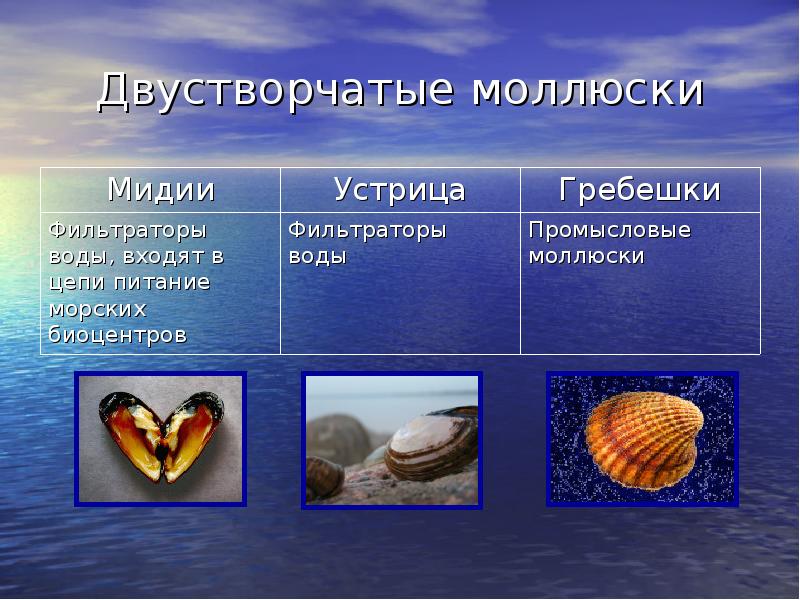 Двустворчатые моллюски

| Мидии | Устрица | Гребешки |
|---|---|---|
| Фильтраторы воды, входят в цепи питание морских биоцентров | Фильтраторы воды | Промысловые моллюски |